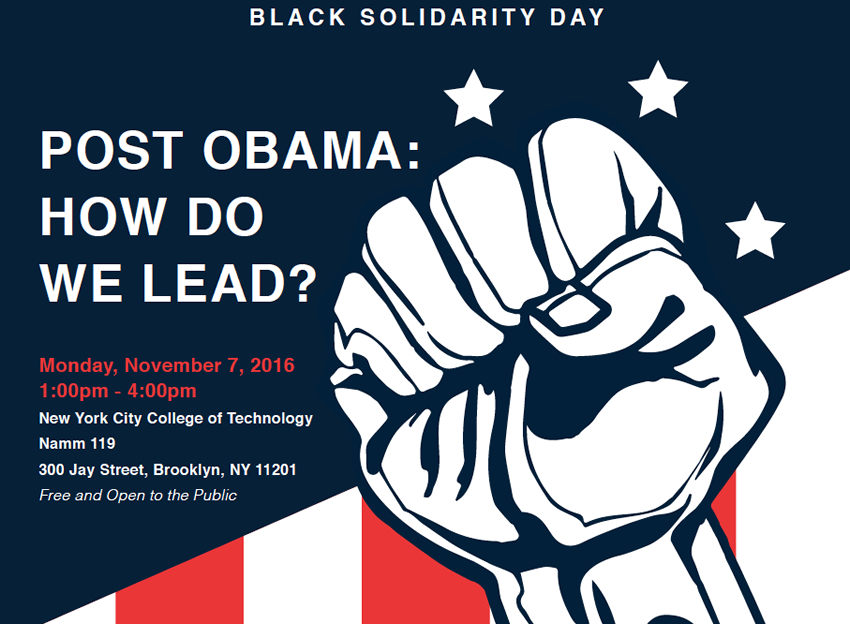 BLACK SOLIDARITY DAY

POST OBAMA: HOW DO WE LEAD?

Monday, November 7, 2016
1:00pm - 4:00pm
New York City College of Technology
Namm 119
300 Jay Street, Brooklyn, NY 11201
Free and Open to the Public